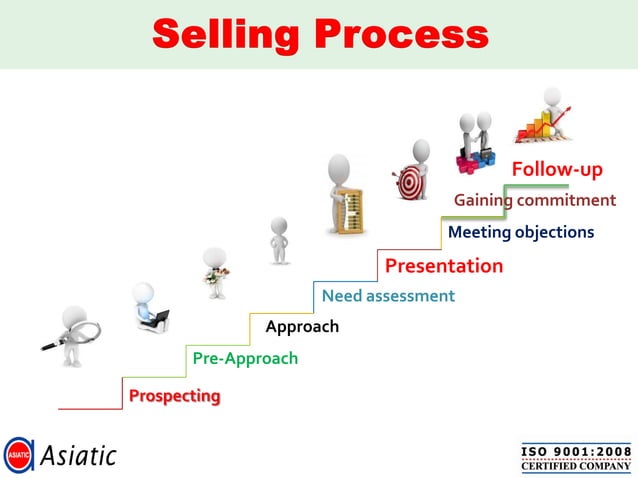 Selling Process

Follow-up

Gaining commitment

Meeting objections

Presentation

Need assessment

Approach

Pre-Approach

Prospecting

ASIATIC Asiatic

ISO 9001:2008
CERTIFIED COMPANY